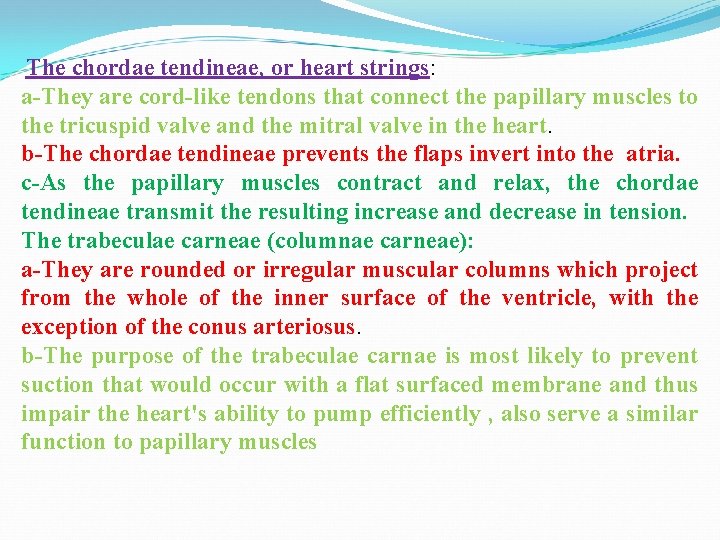 The chordae tendineae, or heart strings:
a-They are cord-like tendons that connect the papillary muscles to the tricuspid valve and the mitral valve in the heart.
b-The chordae tendineae prevents the flaps invert into the atria.
c-As the papillary muscles contract and relax, the chordae tendineae transmit the resulting increase and decrease in tension.
The trabeculae carneae (columnae carneae):
a-They are rounded or irregular muscular columns which project from the whole of the inner surface of the ventricle, with the exception of the conus arteriosus.
b-The purpose of the trabeculae carnae is most likely to prevent suction that would occur with a flat surfaced membrane and thus impair the heart's ability to pump efficiently , also serve a similar function to papillary muscles